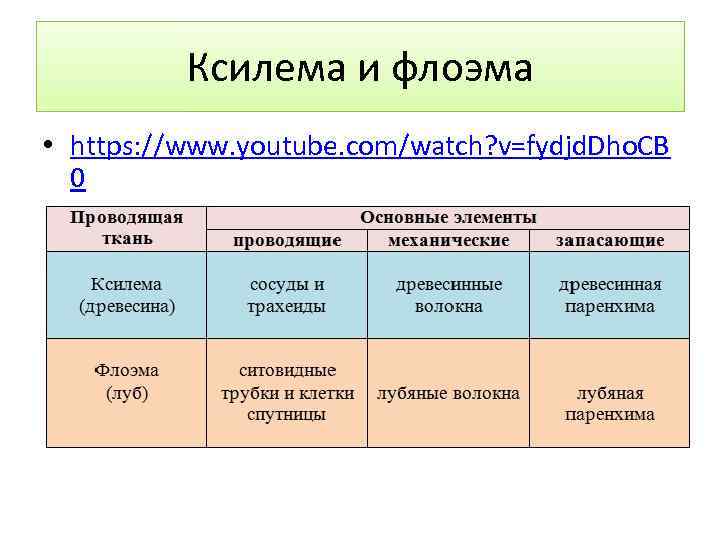 Ксилема и флоэма

• https://www.youtube.com/watch?v=fydjdDhoCB0

| Проводящая ткань | Основные элементы | | |
|---|---|---|---|
| | проводящие | механические | запасающие |
| Ксилема (древесина) | сосуды и трахеиды | древесинные волокна | древесинная паренхима |
| Флоэма (луб) | ситовидные трубки и клетки спутницы | лубяные волокна | лубяная паренхима |